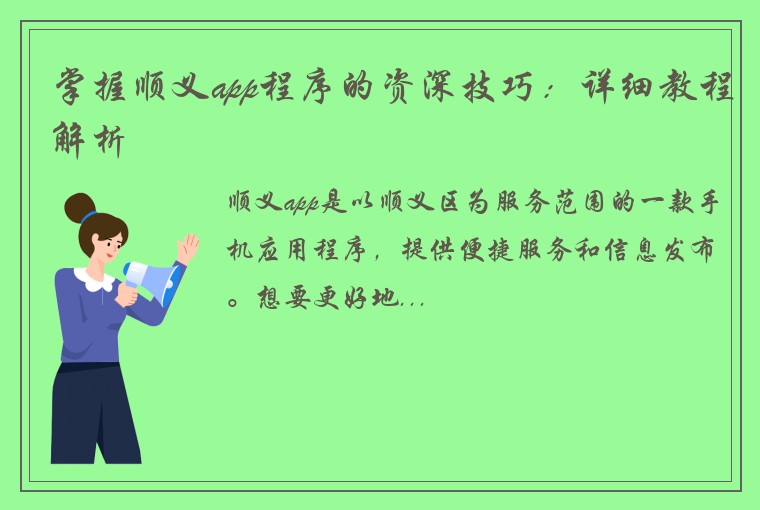 掌握顺义app程序的资深技巧：详细教程解析

顺义app是以顺义区为服务范围的一款手机应用程序，提供便捷服务和信息发布。想要更好地...